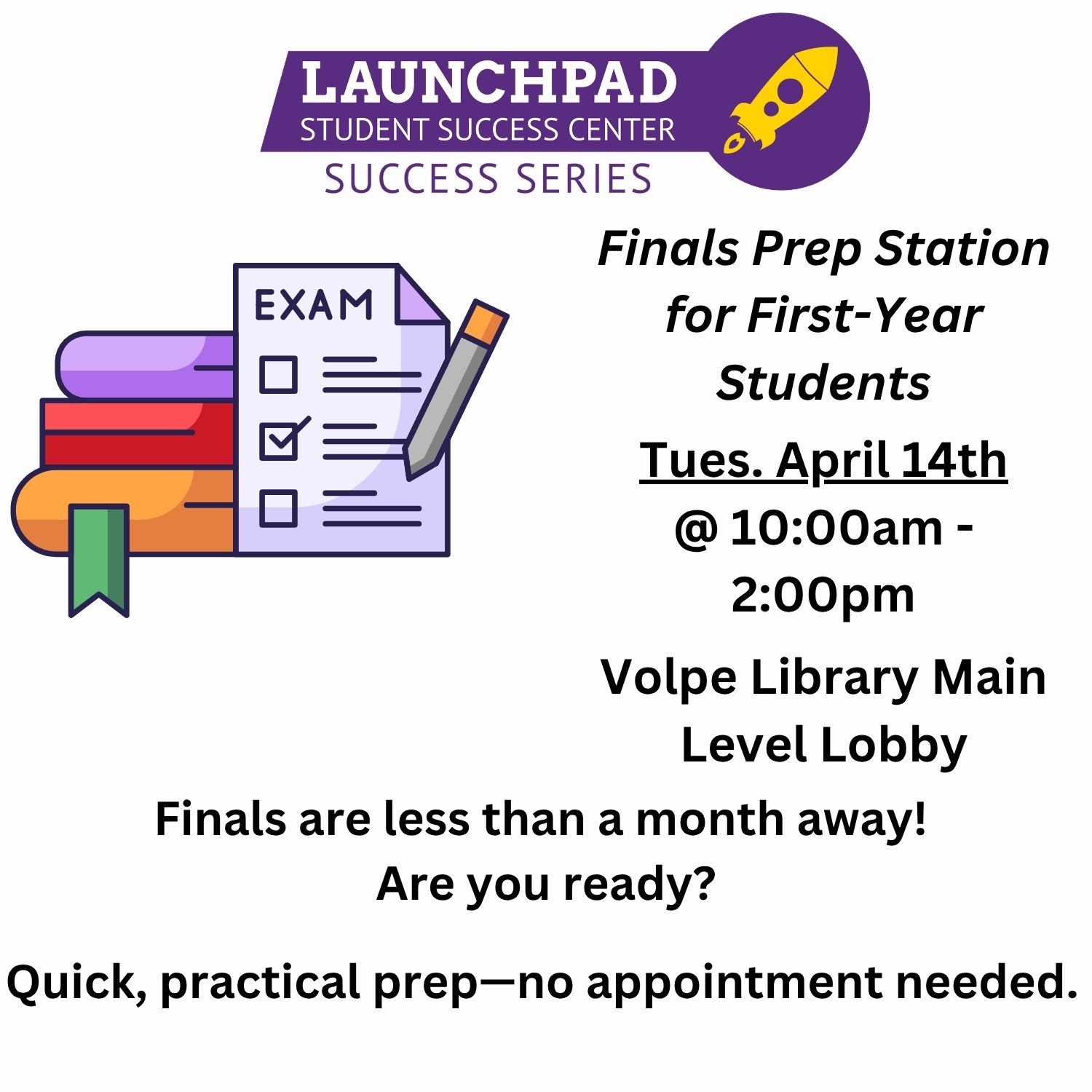 LAUNCHPAD
STUDENT SUCCESS CENTER
SUCCESS SERIES

EXAM

Finals Prep Station for First-Year Students

Tues. April 14th
@ 10:00am - 2:00pm

Volpe Library Main Level Lobby

Finals are less than a month away!
Are you ready?

Quick, practical prep—no appointment needed.